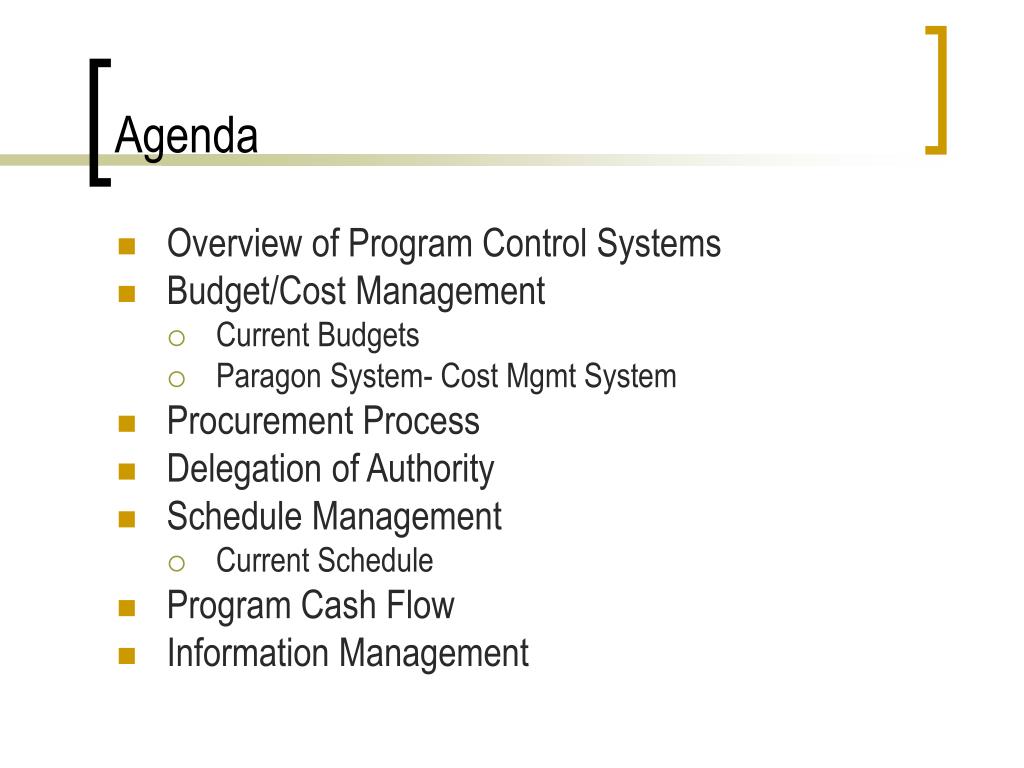 Agenda

- Overview of Program Control Systems
- Budget/Cost Management
  - Current Budgets
  - Paragon System- Cost Mgmt System
- Procurement Process
- Delegation of Authority
- Schedule Management
  - Current Schedule
- Program Cash Flow
- Information Management